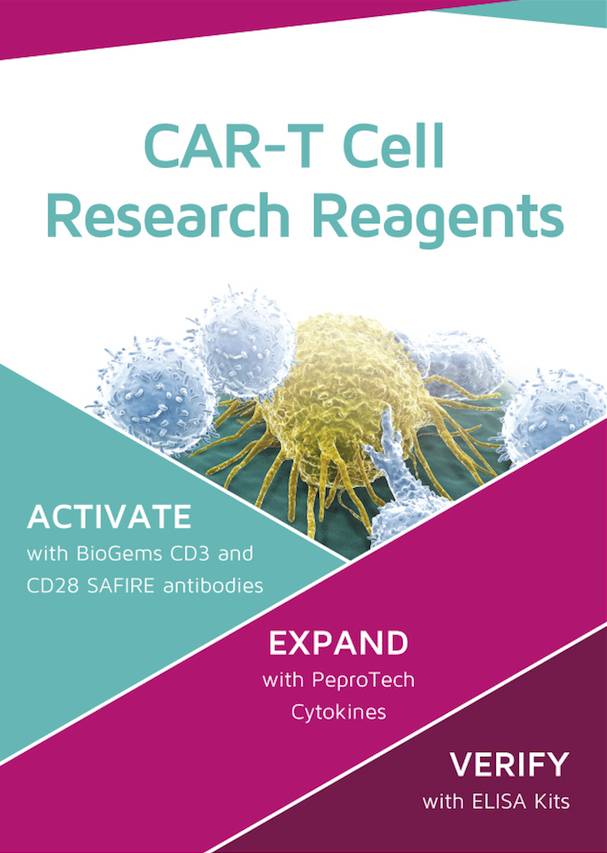 CAR-T Cell Research Reagents

ACTIVATE
with BioGems CD3 and CD28 SAFIRE antibodies

EXPAND
with PeproTech Cytokines

VERIFY
with ELISA Kits